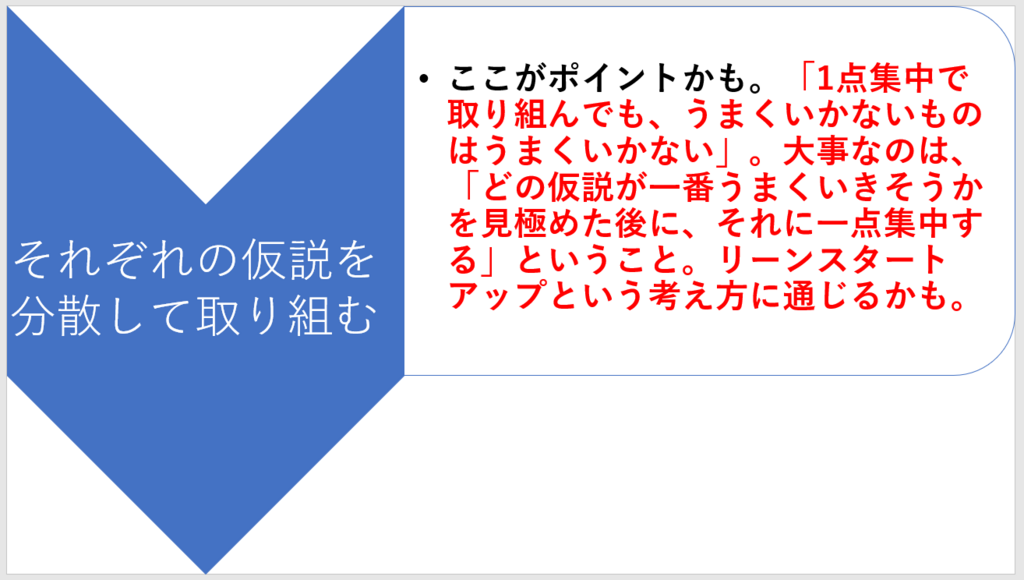 それぞれの仮説を分散して取り組む

• ここがポイントかも。「1点集中で取り組んでも、うまくいかないものはうまくいかない」。大事なのは、「どの仮説が一番うまくいきそうかを見極めた後に、それに一点集中する」ということ。リーンスタートアップという考え方に通じるかも。